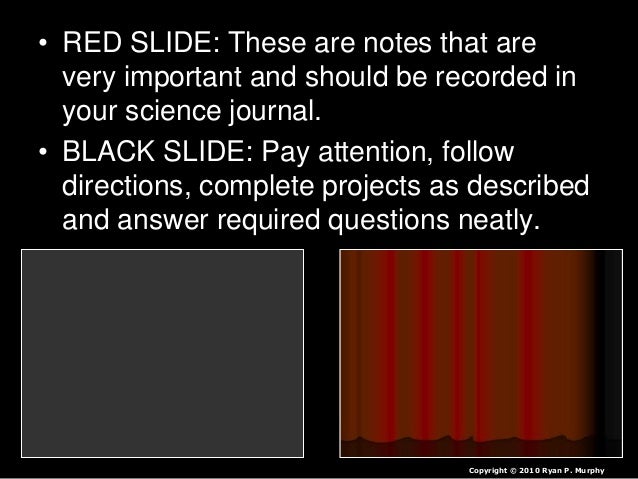 • RED SLIDE: These are notes that are very important and should be recorded in your science journal.

• BLACK SLIDE: Pay attention, follow directions, complete projects as described and answer required questions neatly.

Copyright © 2010 Ryan P. Murphy